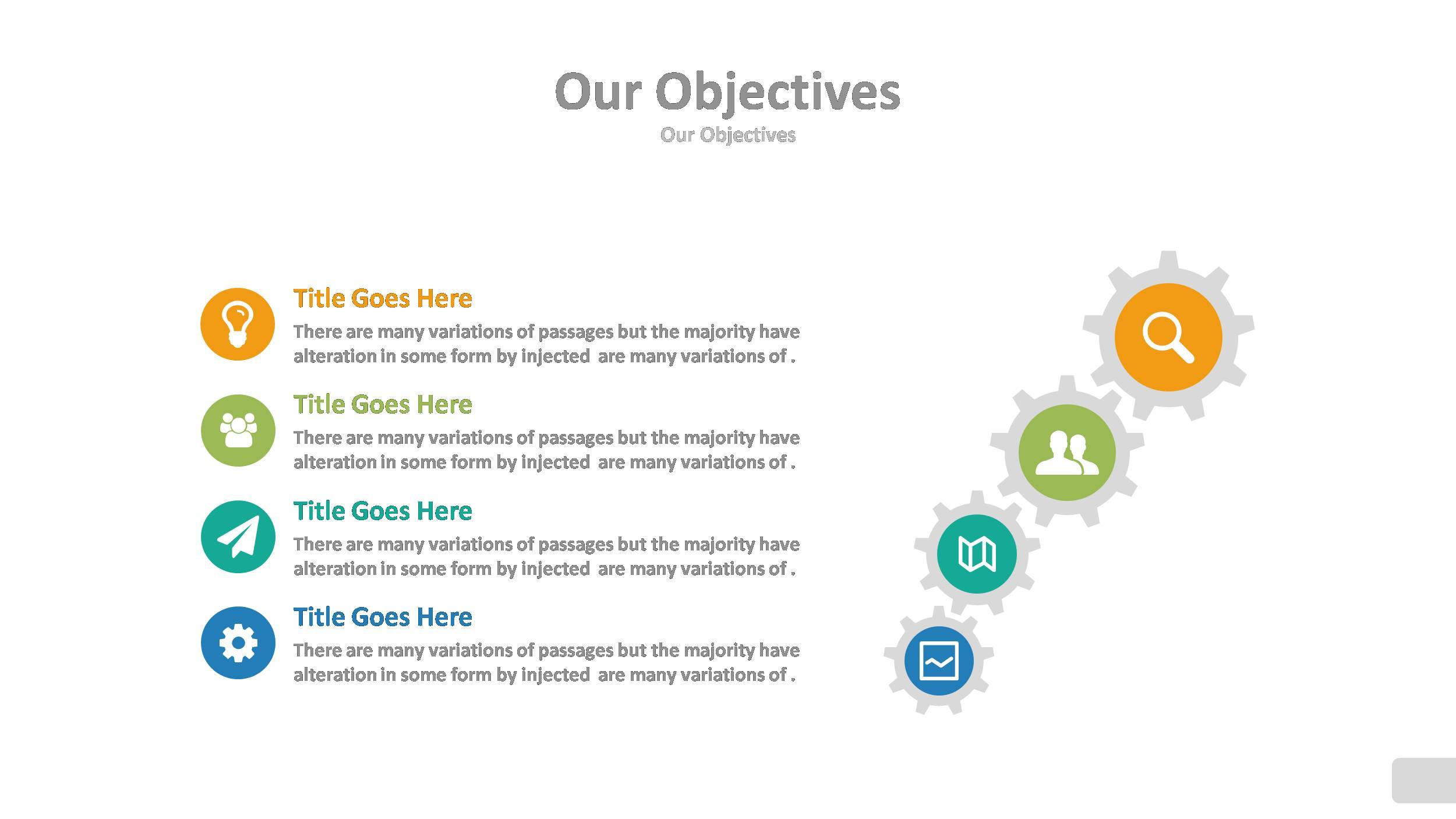 Our Objectives

Our Objectives

Title Goes Here

There are many variations of passages but the majority have alteration in some form by injected are many variations of .

Title Goes Here

There are many variations of passages but the majority have alteration in some form by injected are many variations of .

Title Goes Here

There are many variations of passages but the majority have alteration in some form by injected are many variations of .

Title Goes Here

There are many variations of passages but the majority have alteration in some form by injected are many variations of .